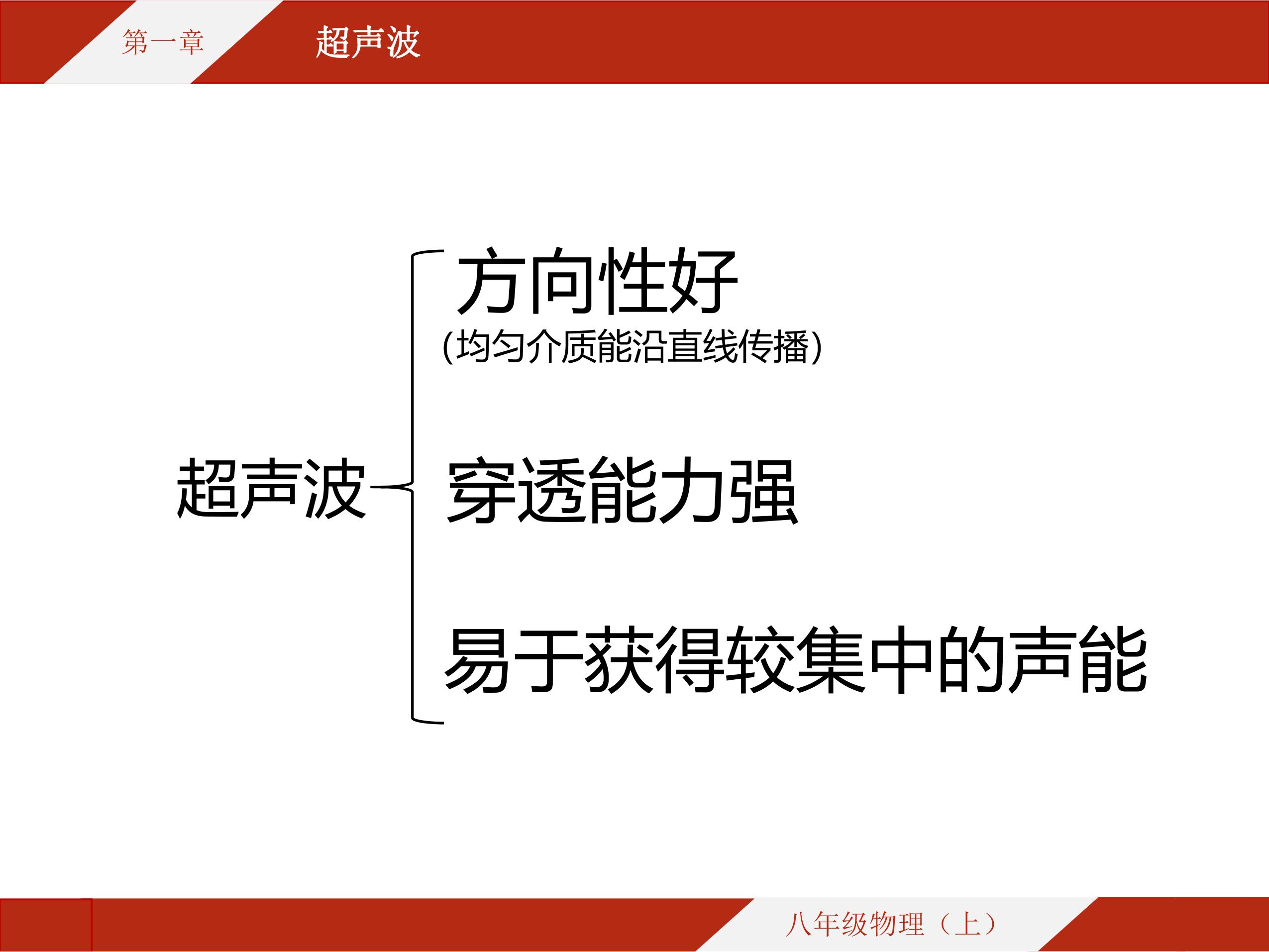 第一章

超声波

超声波

方向性好

(均匀介质能沿直线传播)

穿透能力强

易于获得较集中的声能

八年级物理（上）